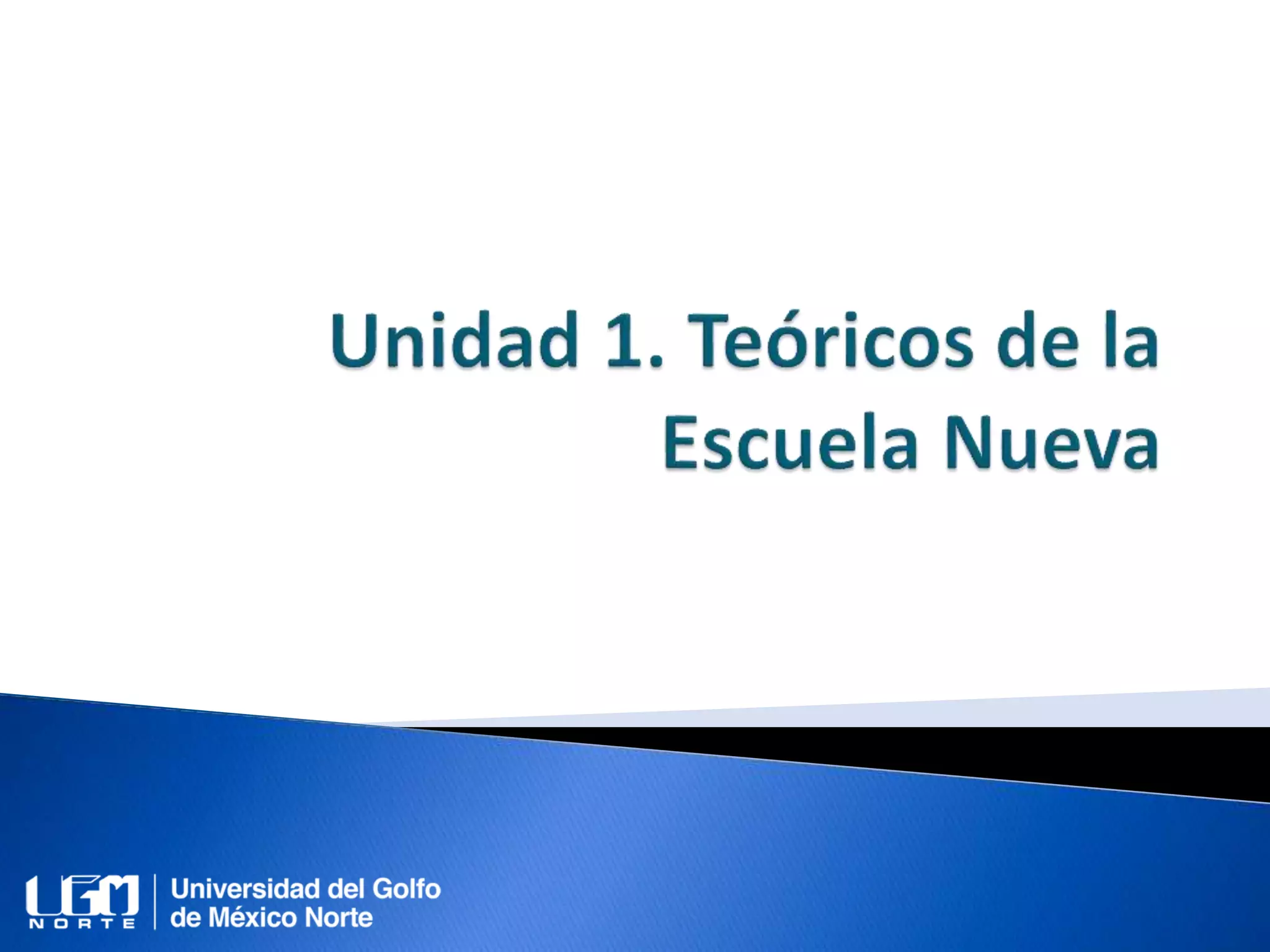 Unidad 1. Teóricos de la Escuela Nueva

UGM
NORTE

Universidad del Golfo de México Norte